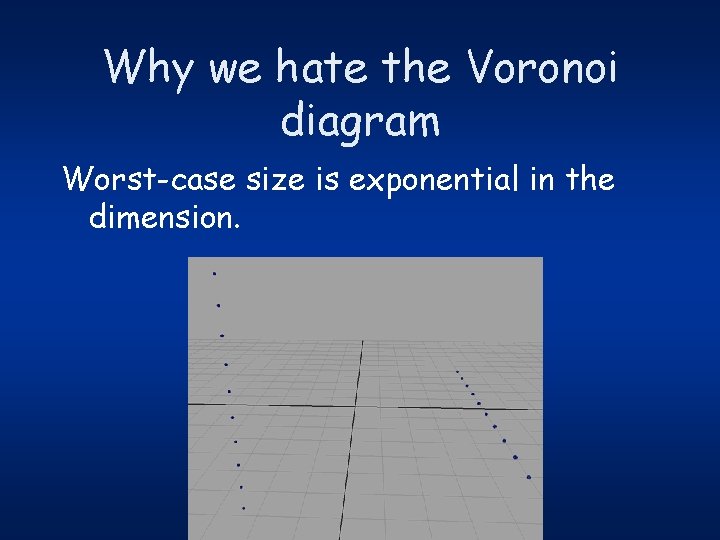 Why we hate the Voronoi diagram

Worst-case size is exponential in the dimension.